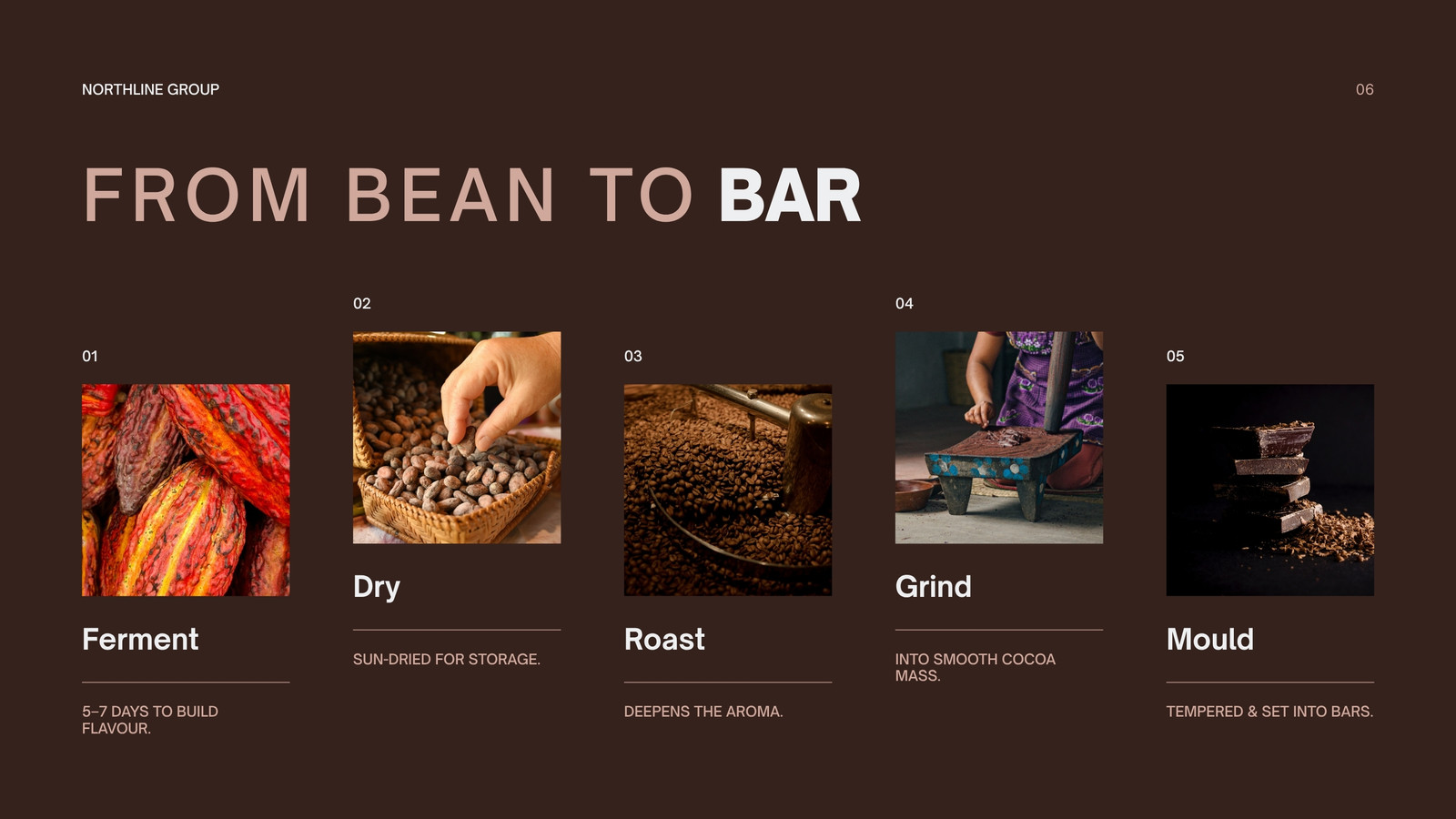 NORTHLINE GROUP

06

FROM BEAN TO BAR

01

Ferment

5–7 DAYS TO BUILD FLAVOUR.

02

Dry

SUN-DRIED FOR STORAGE.

03

Roast

DEEPENS THE AROMA.

04

Grind

INTO SMOOTH COCOA MASS.

05

Mould

TEMPERED & SET INTO BARS.